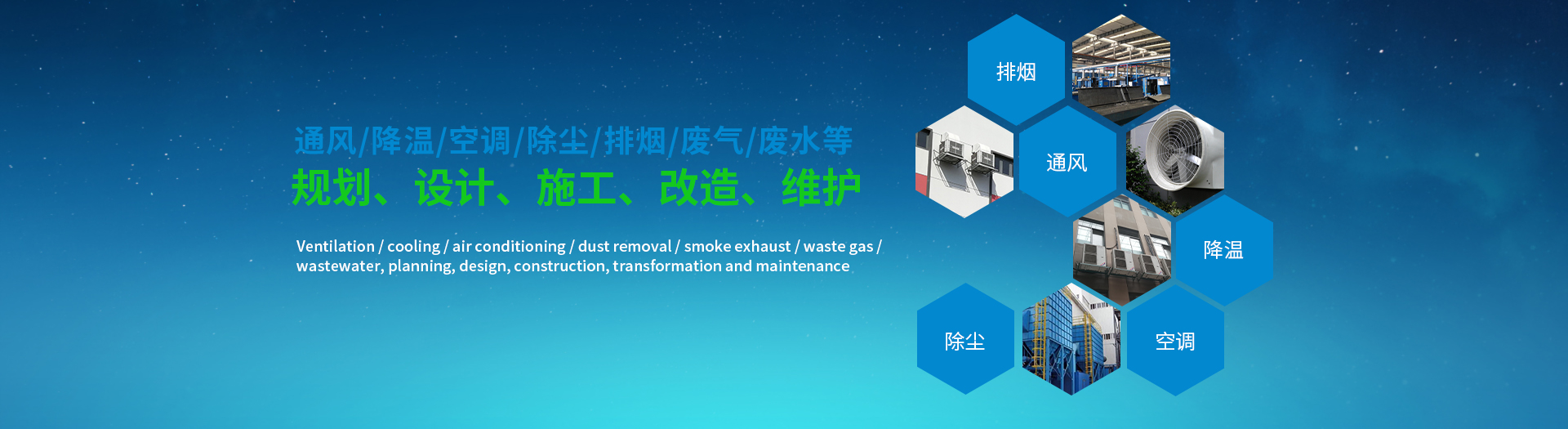 通风/降温/空调/除尘/排烟/废气/废水等
规划、设计、施工、改造、维护

Ventilation / cooling / air conditioning / dust removal / smoke exhaust / waste gas / wastewater, planning, design, construction, transformation and maintenance

排烟
通风
降温
除尘
空调